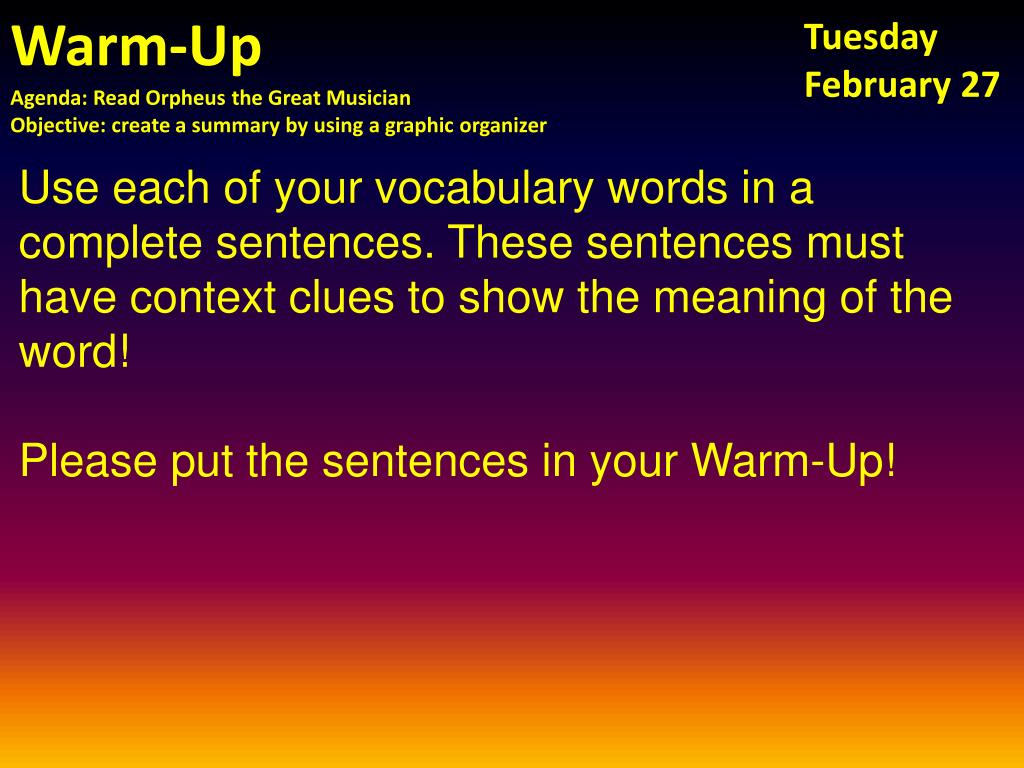 Warm-Up

Agenda: Read Orpheus the Great Musician
Objective: create a summary by using a graphic organizer

Tuesday
February 27

Use each of your vocabulary words in a complete sentences. These sentences must have context clues to show the meaning of the word!

Please put the sentences in your Warm-Up!